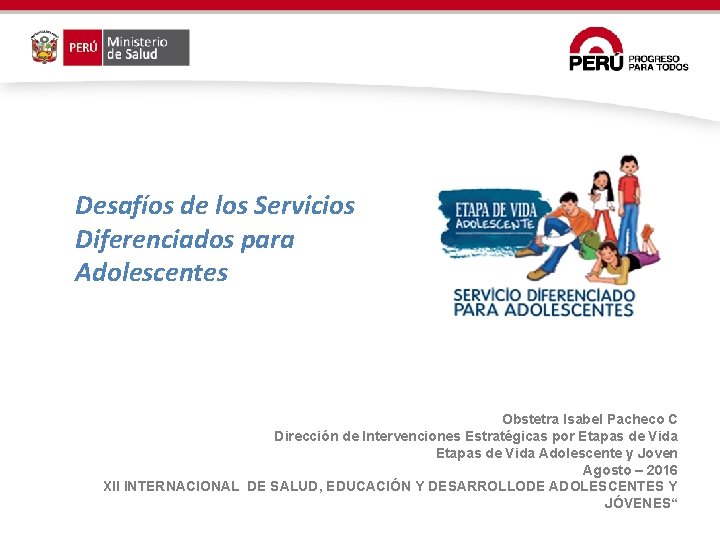 PERÚ Ministerio de Salud

PERÚ PROGRESO PARA TODOS

Desafíos de los Servicios Diferenciados para Adolescentes

ETAPA DE VIDA ADOLESCENTE

SERVICIO DIFERENCIADO PARA ADOLESCENTES

Obstetra Isabel Pacheco C
Dirección de Intervenciones Estratégicas por Etapas de Vida
Etapas de Vida Adolescente y Joven
Agosto – 2016
XII INTERNACIONAL DE SALUD, EDUCACIÓN Y DESARROLLODE ADOLESCENTES Y JÓVENES“